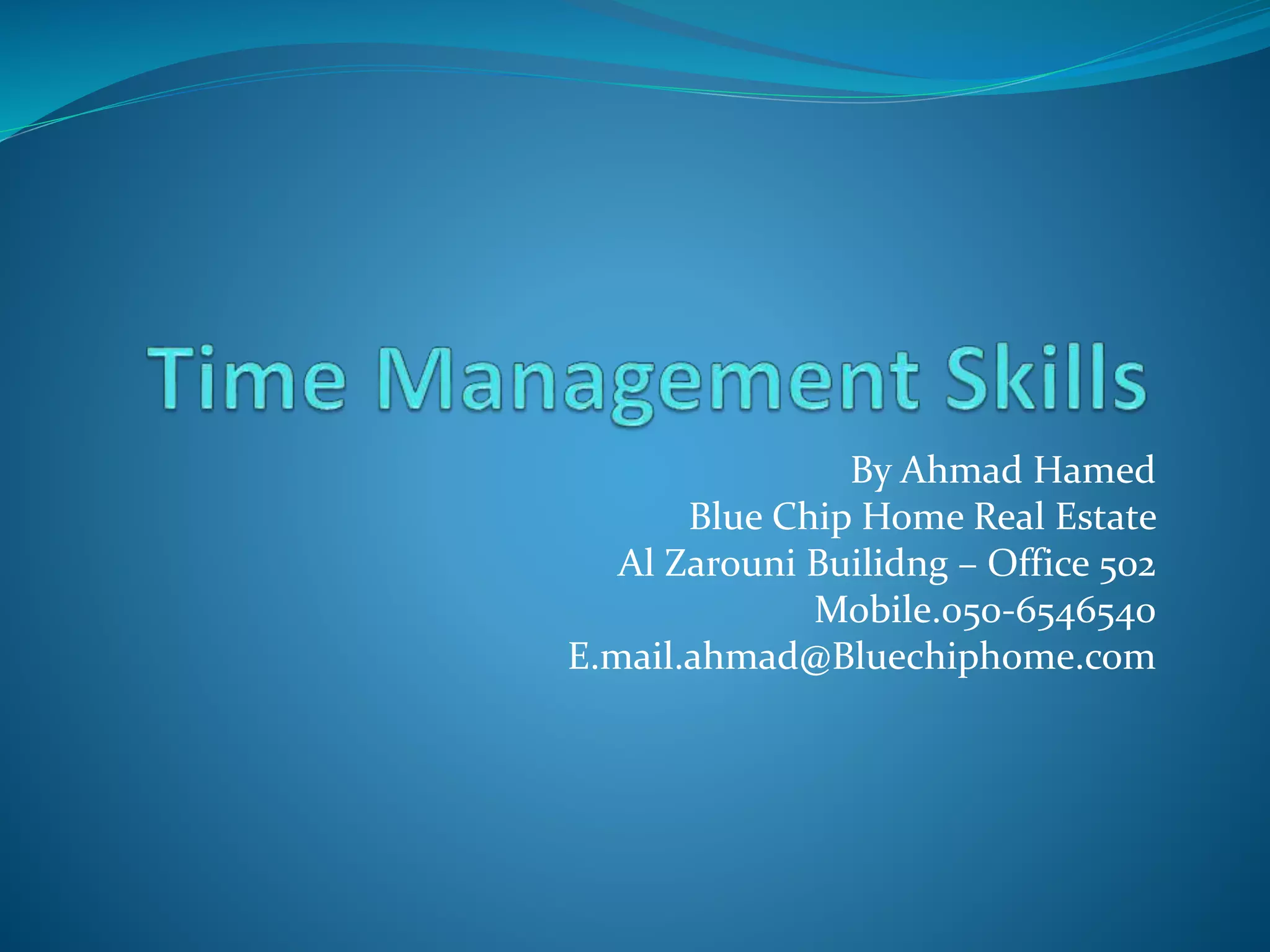 Time Management Skills

By Ahmad Hamed
Blue Chip Home Real Estate
Al Zarouni Builidng – Office 502
Mobile.050-6546540
E.mail.ahmad@Bluechiphome.com